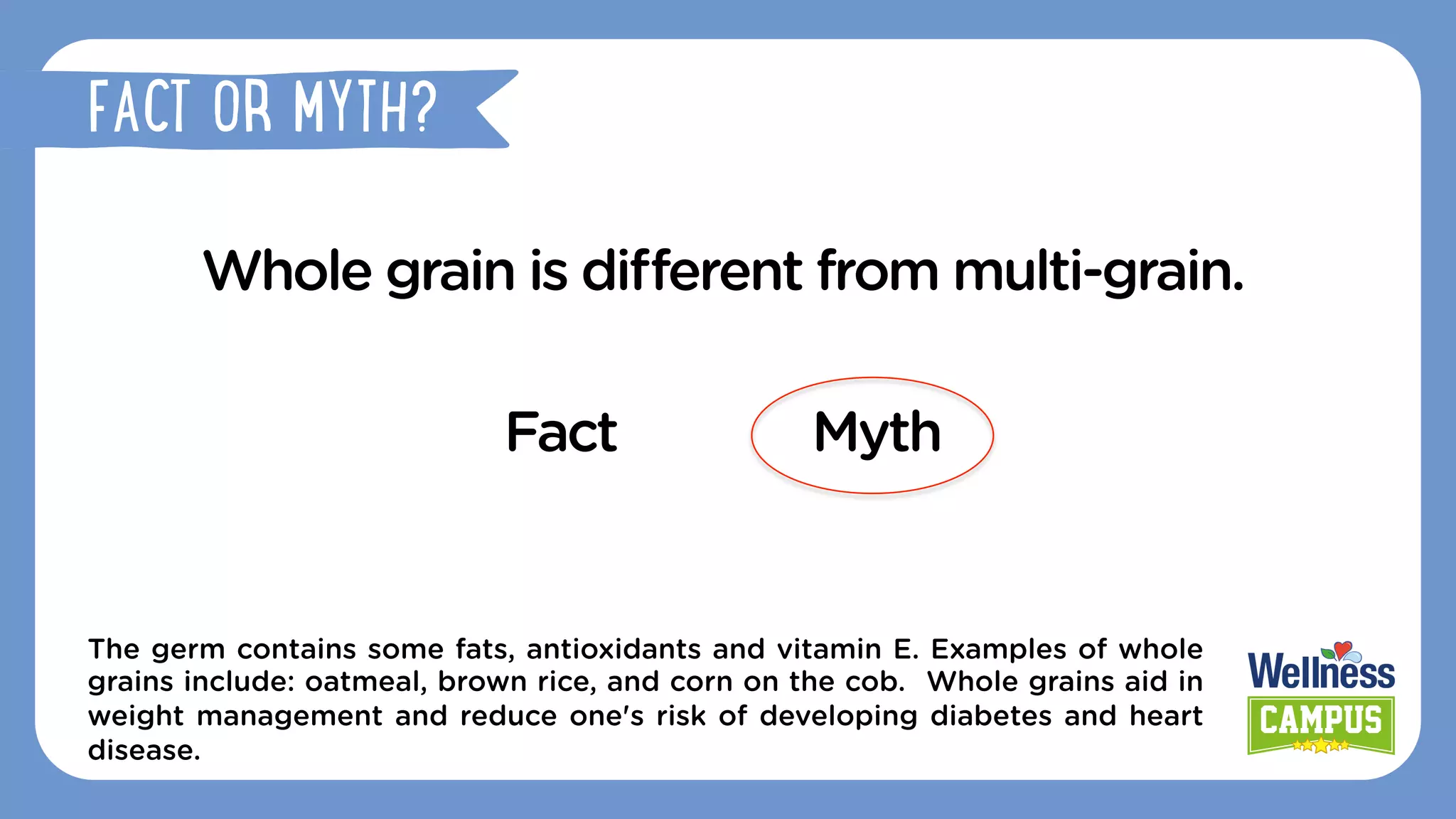 FACT OR MYTH?

Whole grain is different from multi-grain.

Fact

Myth

The germ contains some fats, antioxidants and vitamin E. Examples of whole grains include: oatmeal, brown rice, and corn on the cob. Whole grains aid in weight management and reduce one's risk of developing diabetes and heart disease.

Wellness
CAMPUS